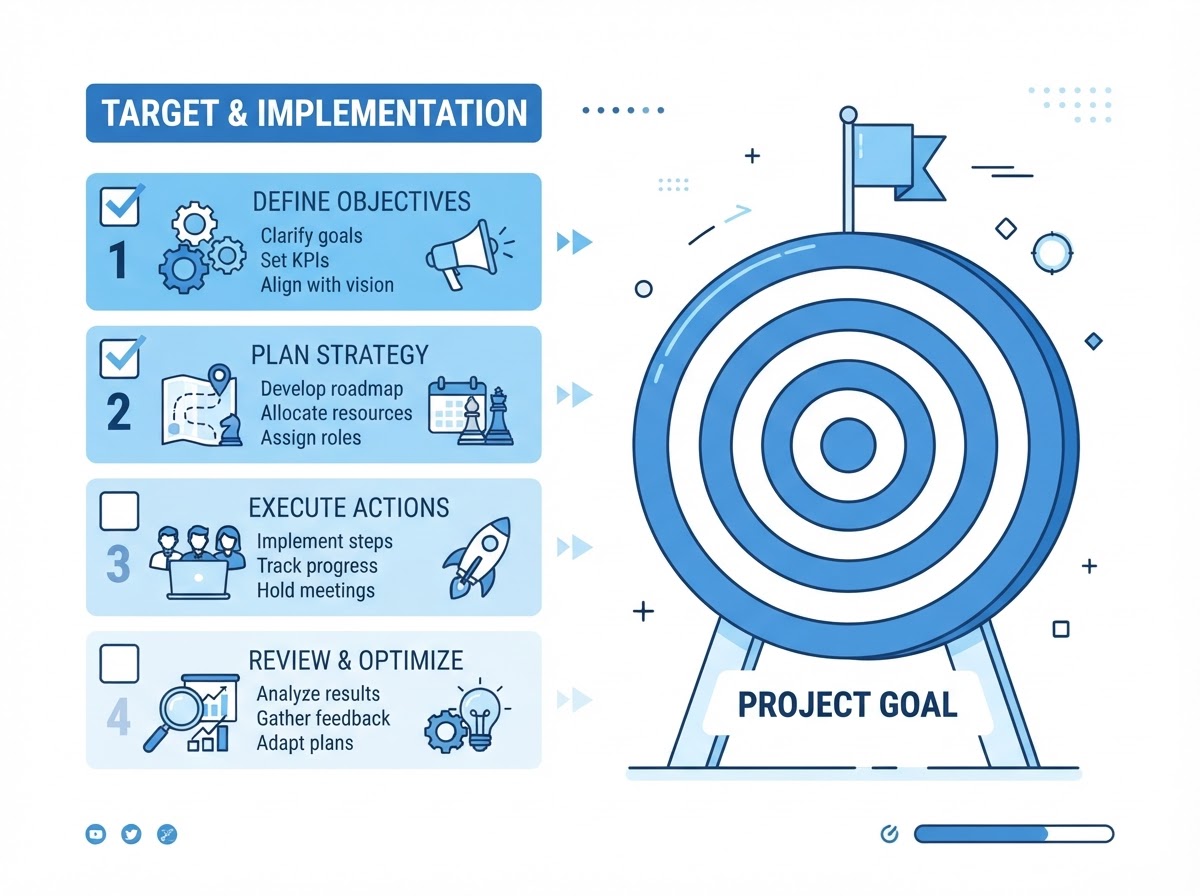 TARGET & IMPLEMENTATION

1
DEFINE OBJECTIVES
Clarify goals
Set KPIs
Align with vision

2
PLAN STRATEGY
Develop roadmap
Allocate resources
Assign roles

3
EXECUTE ACTIONS
Implement steps
Track progress
Hold meetings

4
REVIEW & OPTIMIZE
Analyze results
Gather feedback
Adapt plans

PROJECT GOAL